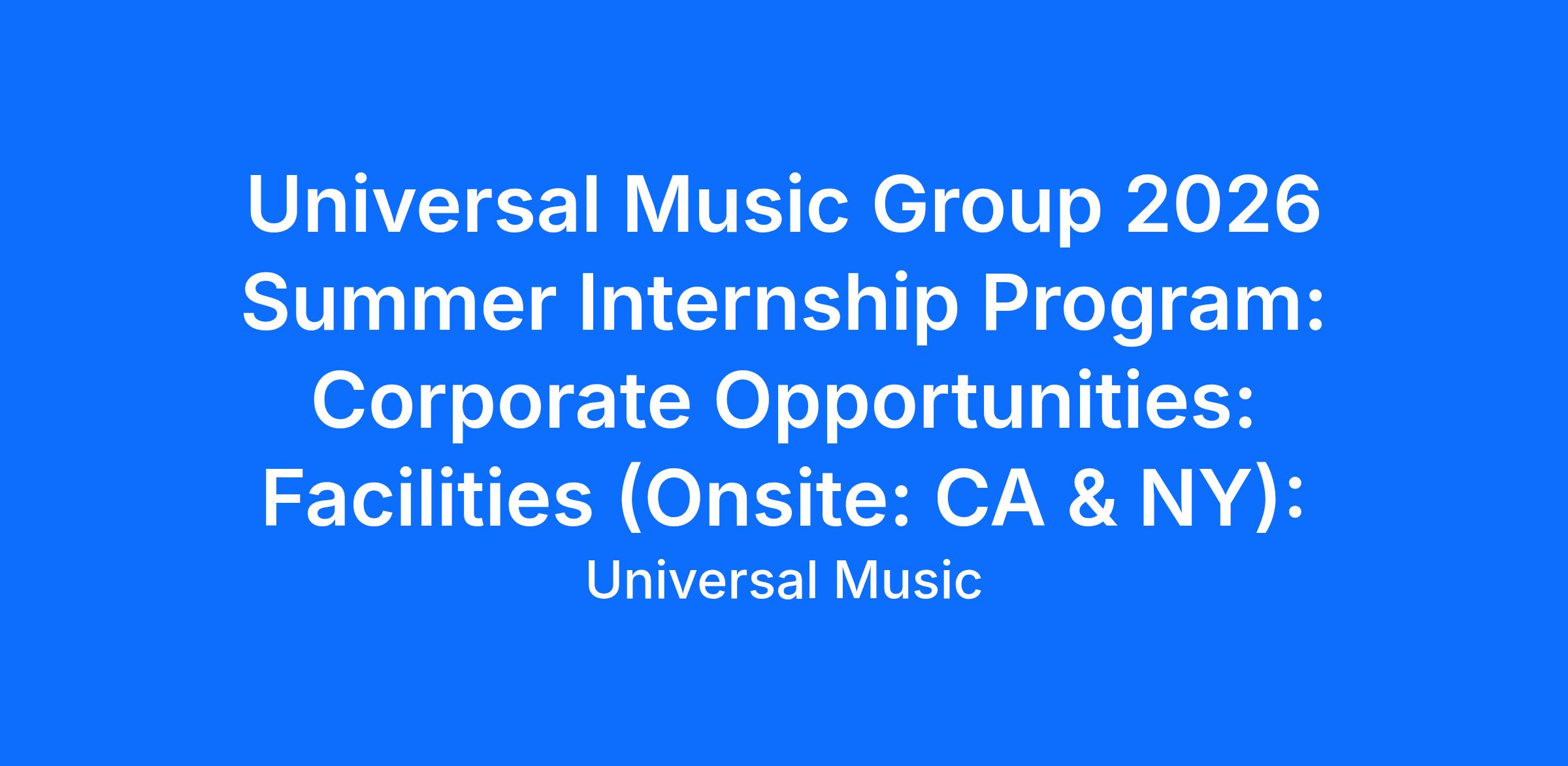 Universal Music Group 2026 Summer Internship Program: Corporate Opportunities: Facilities (Onsite: CA & NY):

Universal Music